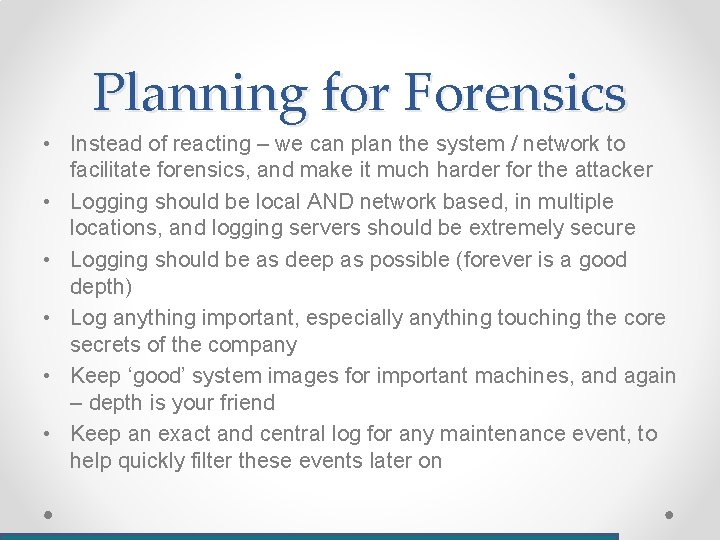 Planning for Forensics

• Instead of reacting – we can plan the system / network to facilitate forensics, and make it much harder for the attacker
• Logging should be local AND network based, in multiple locations, and logging servers should be extremely secure
• Logging should be as deep as possible (forever is a good depth)
• Log anything important, especially anything touching the core secrets of the company
• Keep ‘good’ system images for important machines, and again – depth is your friend
• Keep an exact and central log for any maintenance event, to help quickly filter these events later on